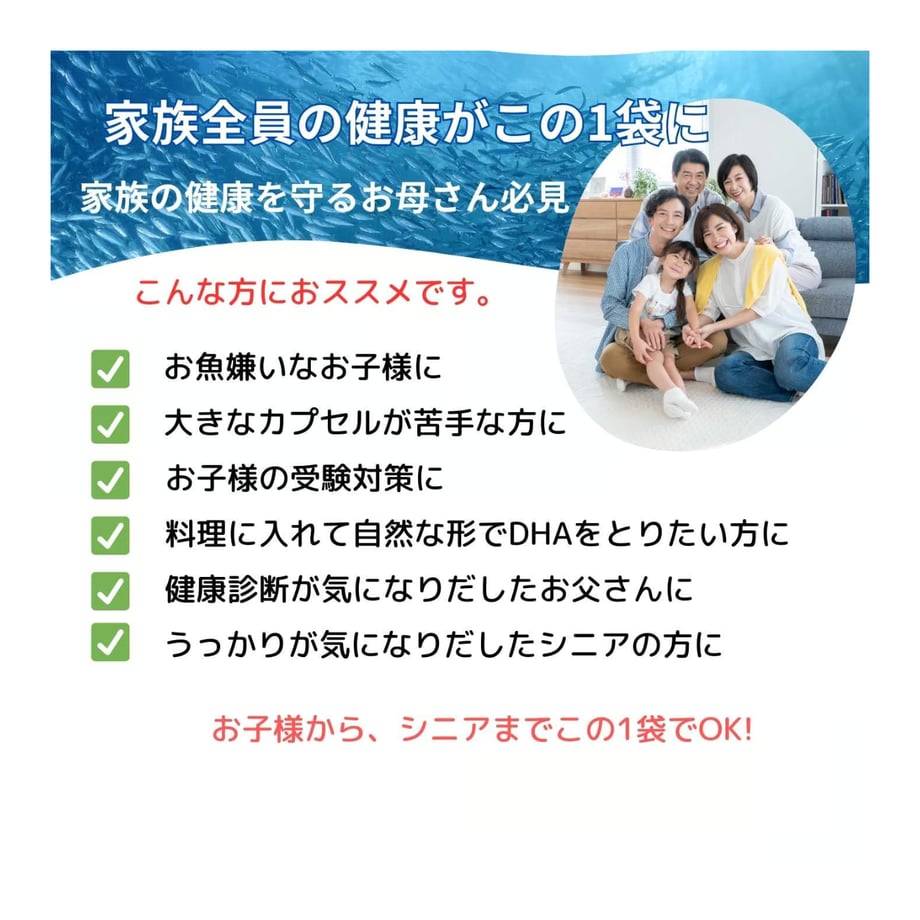 家族全員の健康がこの1袋に

家族の健康を守るお母さん必見

こんな方におススメです。

お魚嫌いなお子様に

大きなカプセルが苦手な方に

お子様の受験対策に

料理に入れて自然な形でDHAをとりたい方に

健康診断が気になりだしたお父さんに

うっかりが気になりだしたシニアの方に

お子様から、シニアまでこの1袋でOK!